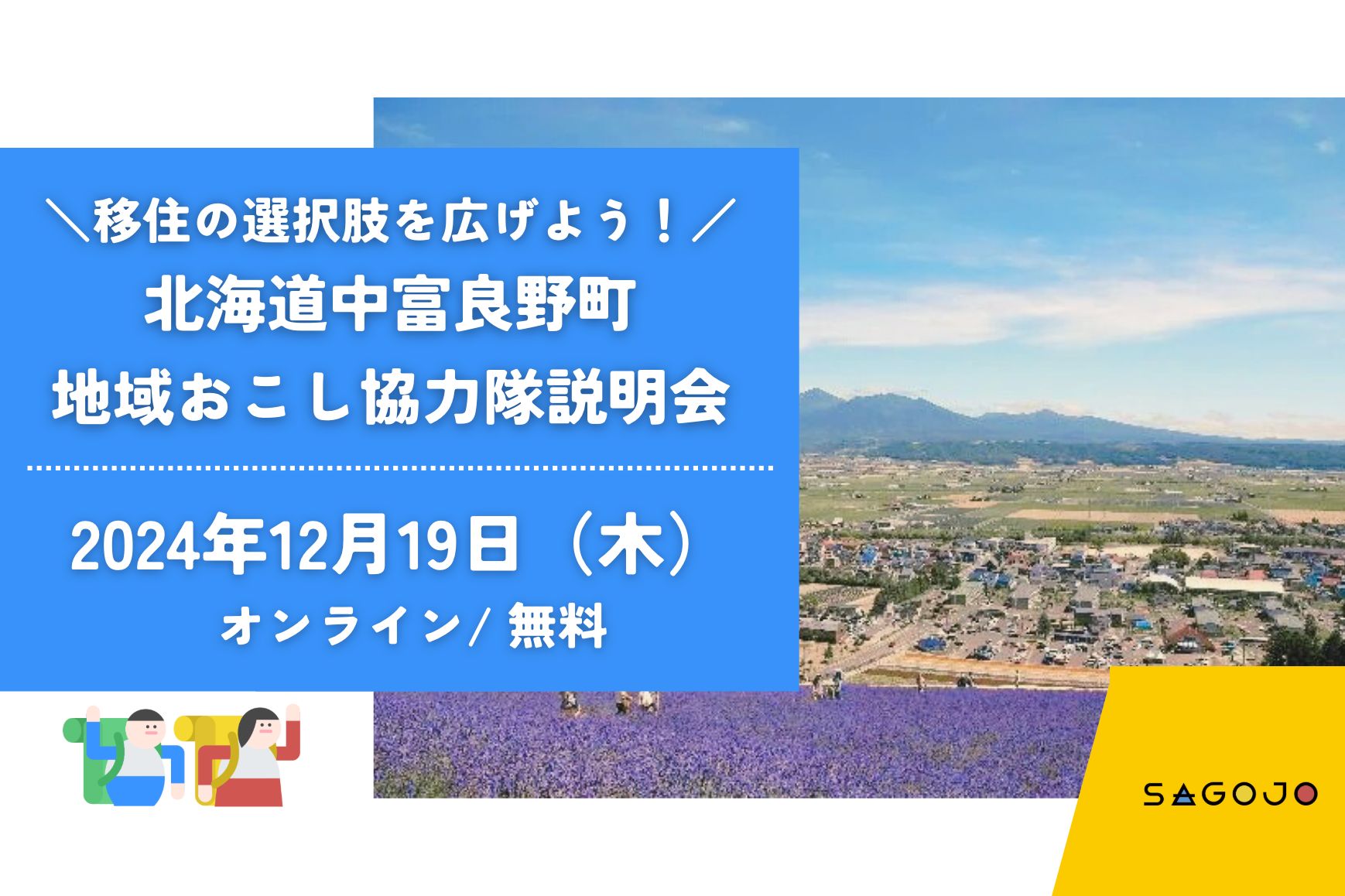 ＼移住の選択肢を広げよう！／
北海道中富良野町
地域おこし協力隊説明会

2024年12月19日（木）
オンライン/ 無料

SAGOJO